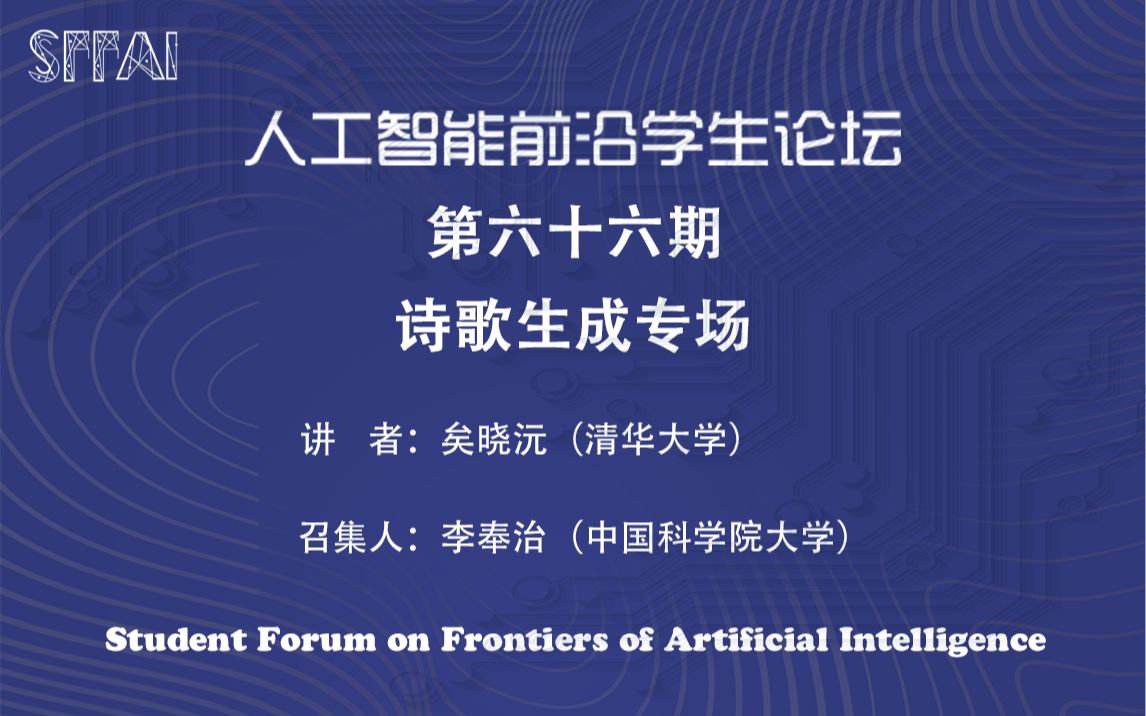 SFFAI

人工智能前沿学生论坛

第六十六期

诗歌生成专场

讲　者：矣晓沅（清华大学）

召集人：李奉治（中国科学院大学）

Student Forum on Frontiers of Artificial Intelligence